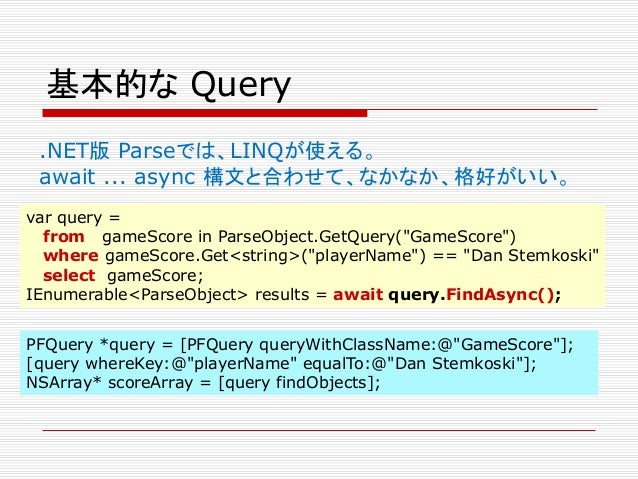 基本的な Query

.NET版 Parseでは、LINQが使える。
await ... async 構文と合わせて、なかなか、格好がいい。

var query =
from gameScore in ParseObject.GetQuery("GameScore")
where gameScore.Get<string>("playerName") == "Dan Stemkoski"
select gameScore;
IEnumerable<ParseObject> results = await query.FindAsync();

PFQuery *query = [PFQuery queryWithClassName:@"GameScore"];
[query whereKey:@"playerName" equalTo:@"Dan Stemkoski"];
NSArray* scoreArray = [query findObjects];